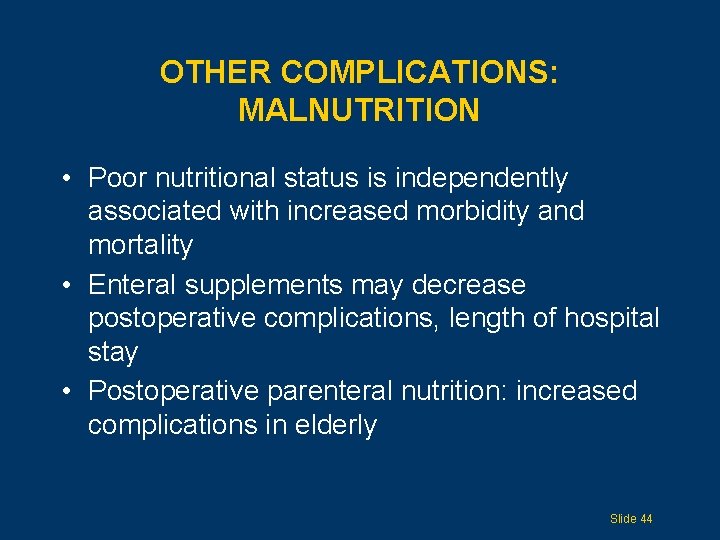 OTHER COMPLICATIONS: MALNUTRITION

• Poor nutritional status is independently associated with increased morbidity and mortality
• Enteral supplements may decrease postoperative complications, length of hospital stay
• Postoperative parenteral nutrition: increased complications in elderly

Slide 44